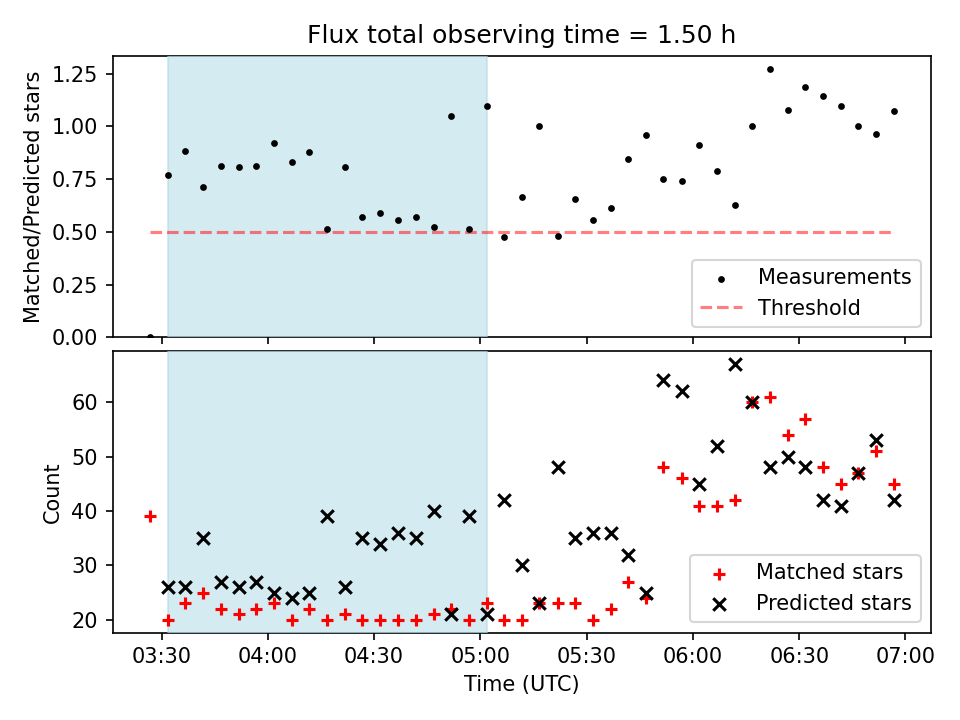 Flux total observing time = 1.50 h

Matched/Predicted stars

1.25
1.00
0.75
0.50
0.25
0.00

Measurements
Threshold

Count

60
50
40
30
20

Matched stars
Predicted stars

03:30 04:00 04:30 05:00 05:30 06:00 06:30 07:00

Time (UTC)